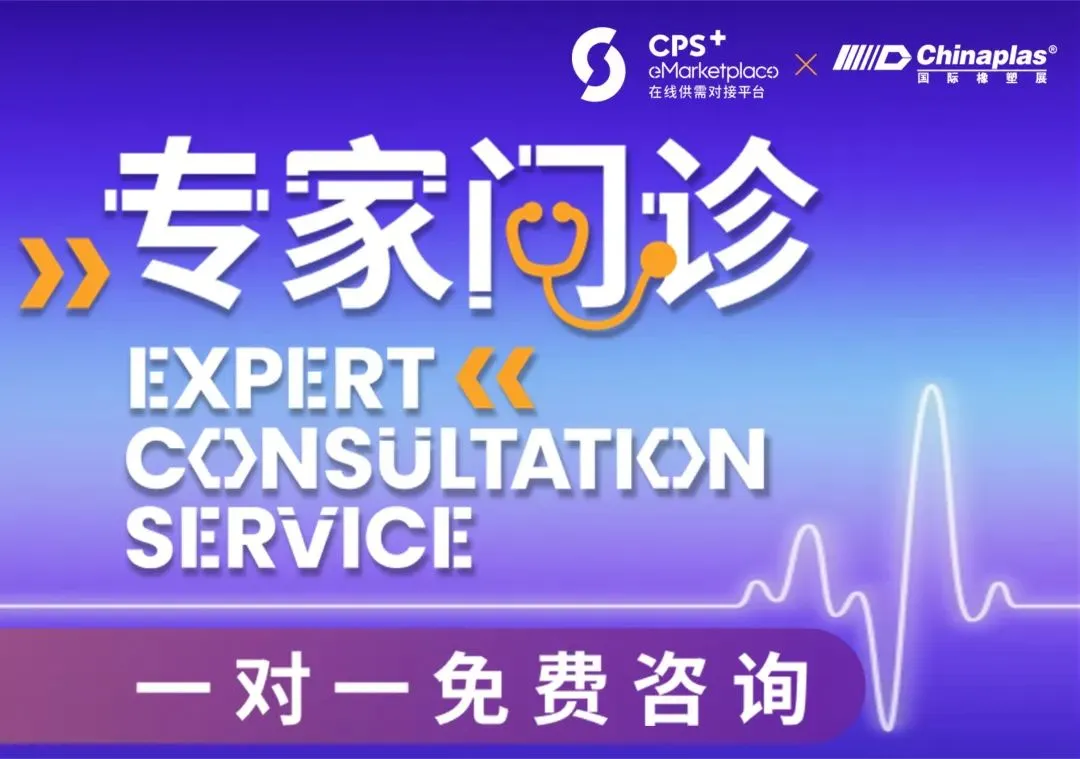 CPS+ eMarketplace 在线供需对接平台 × Chinaplas® 国际橡塑展

专家问诊

EXPERT CONSULTATION SERVICE

一对一免费咨询